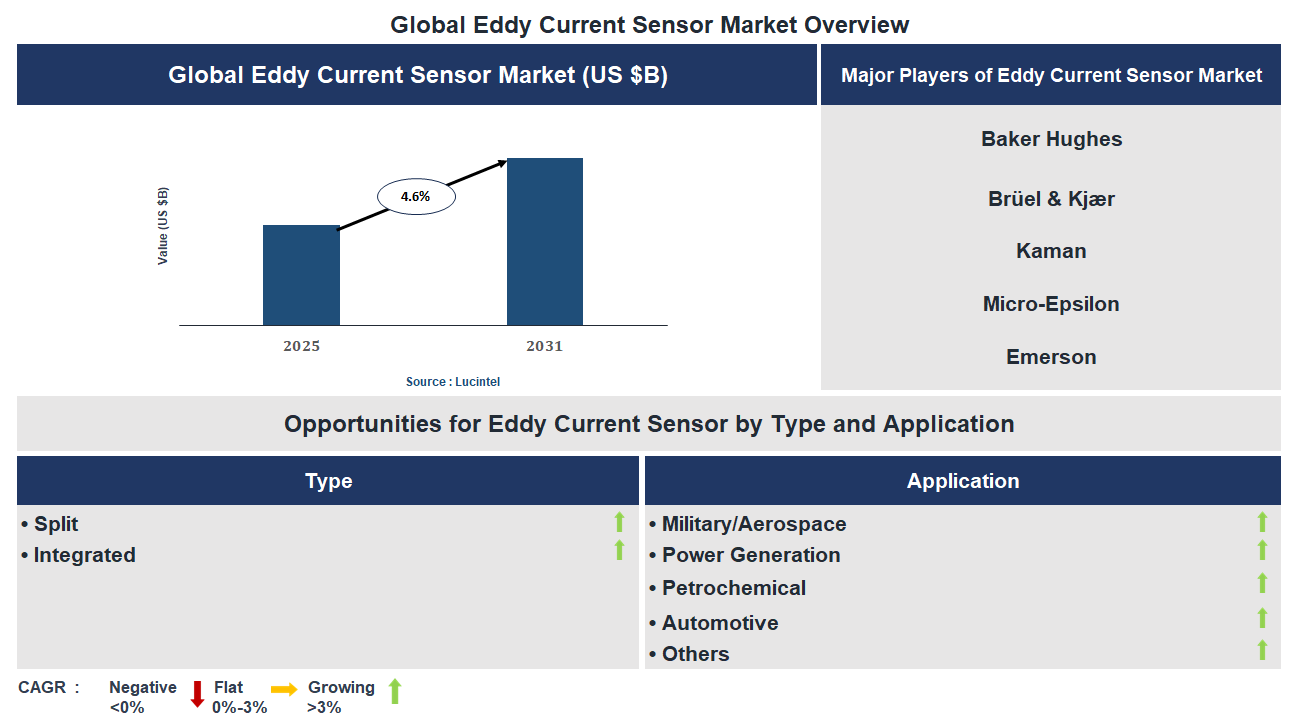 Global Eddy Current Sensor Market Overview

Global Eddy Current Sensor Market (US $B)

Value (US $B)

4.6%

2025

2031

Source : Lucintel

Major Players of Eddy Current Sensor Market

Baker Hughes

Brüel & Kjær

Kaman

Micro-Epsilon

Emerson

Opportunities for Eddy Current Sensor by Type and Application

Type

• Split
• Integrated

Application

• Military/Aerospace
• Power Generation
• Petrochemical
• Automotive
• Others

CAGR : Negative <0% Flat 0%-3% Growing >3%